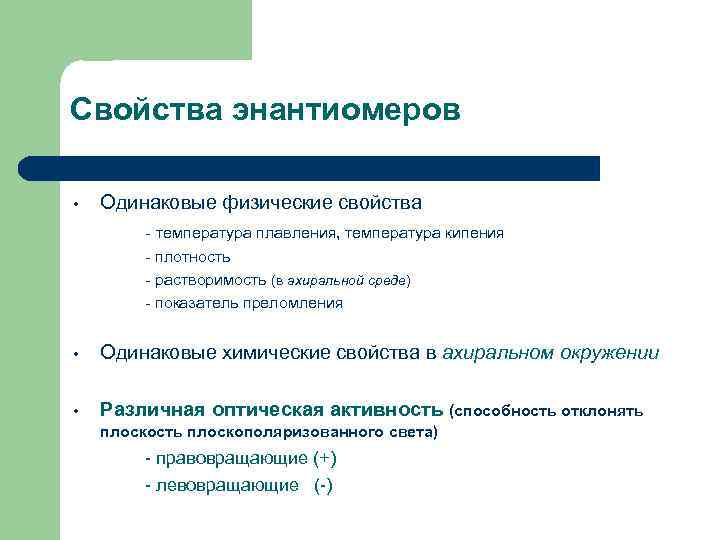 Свойства энантиомеров

• Одинаковые физические свойства

- температура плавления, температура кипения
- плотность
- растворимость (в ахиральной среде)
- показатель преломления

• Одинаковые химические свойства в ахиральном окружении

• Различная оптическая активность (способность отклонять плоскость плоскополяризованного света)

- правовращающие (+)
- левовращающие (-)